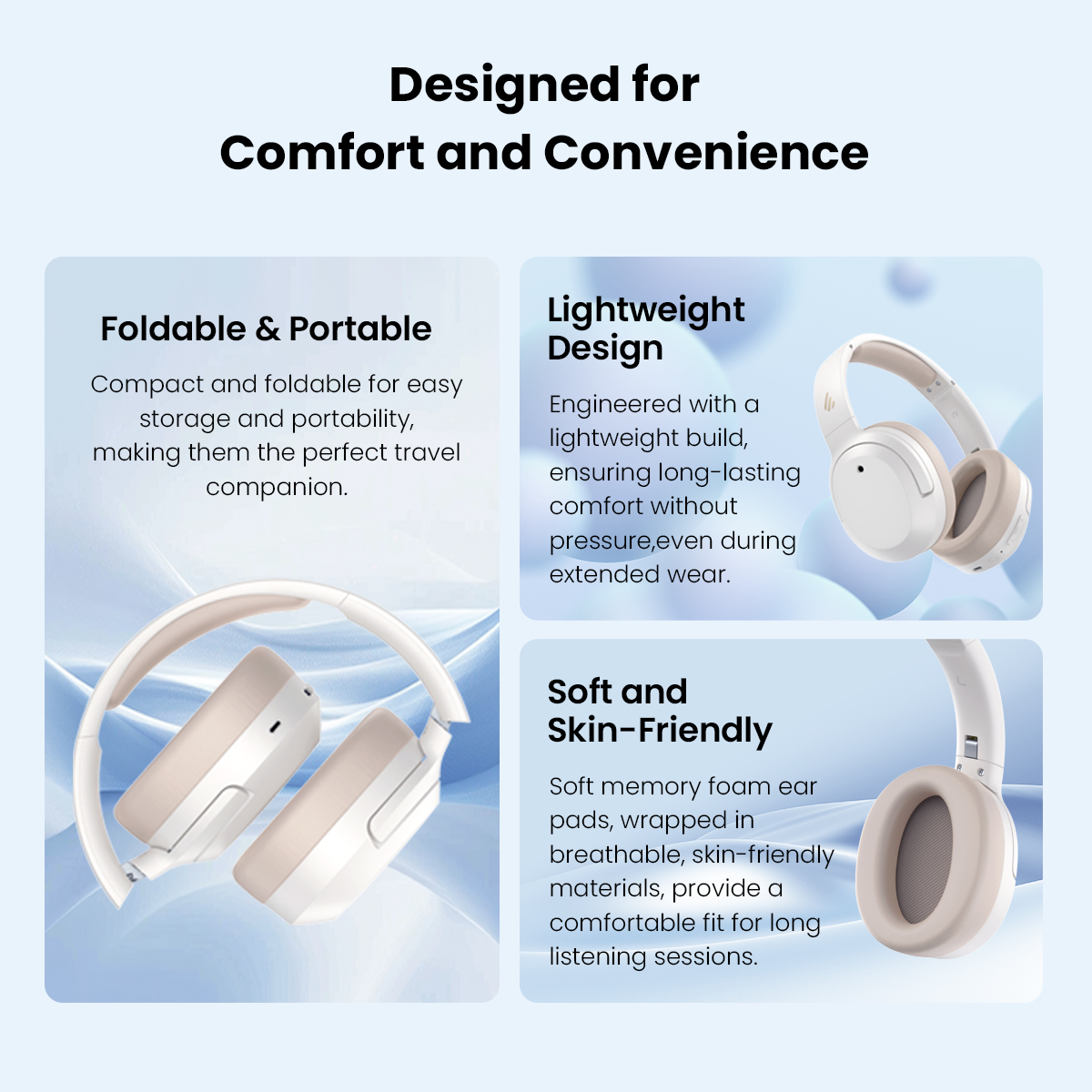 Designed for
Comfort and Convenience

Foldable & Portable

Compact and foldable for easy storage and portability, making them the perfect travel companion.

Lightweight Design

Engineered with a lightweight build, ensuring long-lasting comfort without pressure,even during extended wear.

Soft and Skin-Friendly

Soft memory foam ear pads, wrapped in breathable, skin-friendly materials, provide a comfortable fit for long listening sessions.